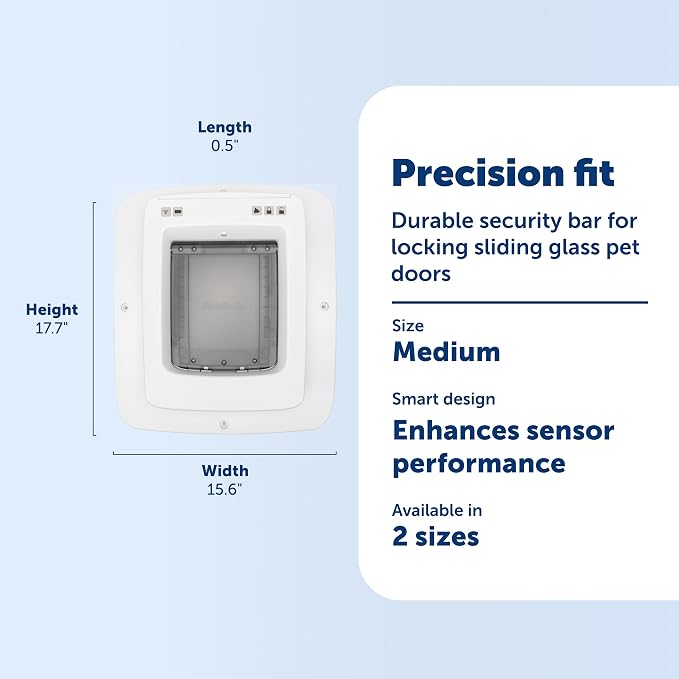 Length
0.5"

Height
17.7"

Width
15.6"

Precision fit

Durable security bar for locking sliding glass pet doors

Size
Medium

Smart design
Enhances sensor performance

Available in
2 sizes